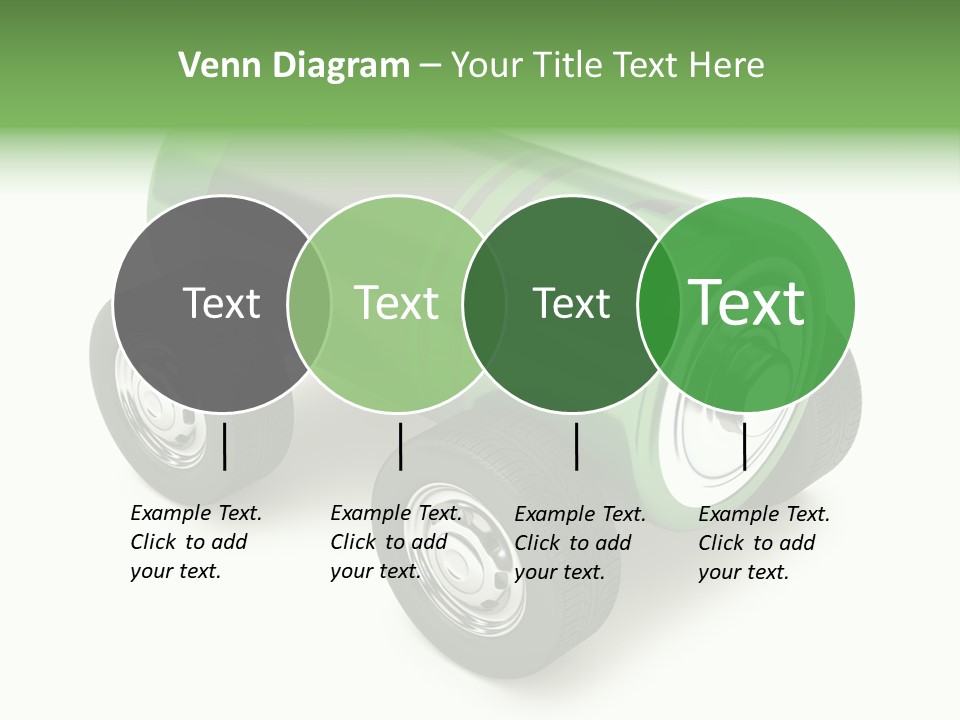 Venn Diagram – Your Title Text Here

Text

Text

Text

Text

Example Text. Click to add your text.

Example Text. Click to add your text.

Example Text. Click to add your text.

Example Text. Click to add your text.